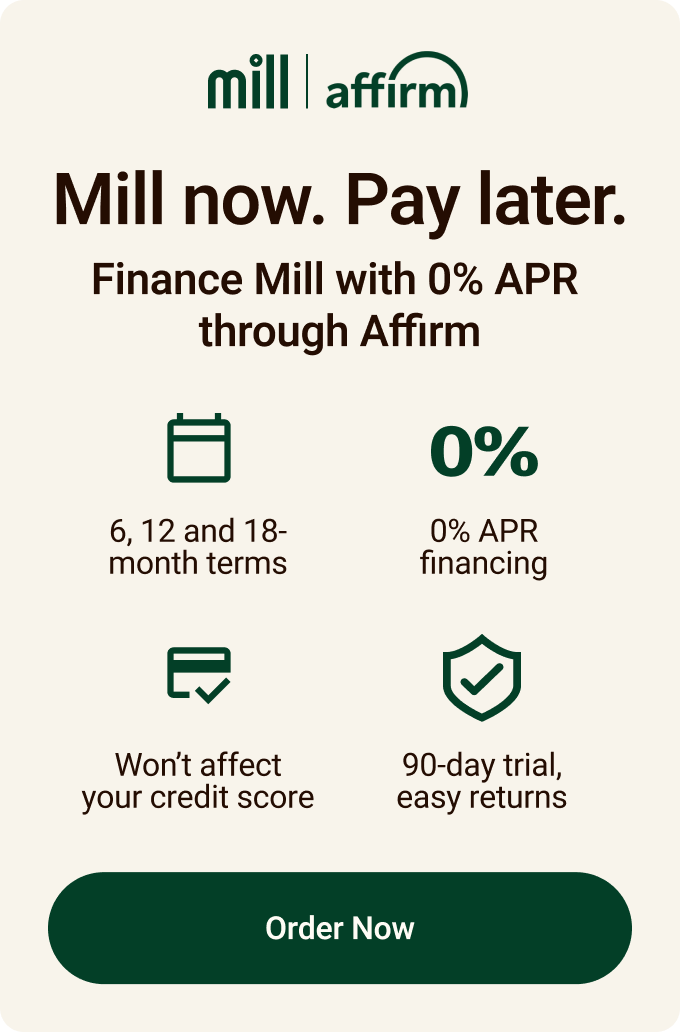 mill | affirm

Mill now. Pay later.

Finance Mill with 0% APR through Affirm

6, 12 and 18-month terms

0%

0% APR financing

Won't affect your credit score

90-day trial, easy returns

Order Now